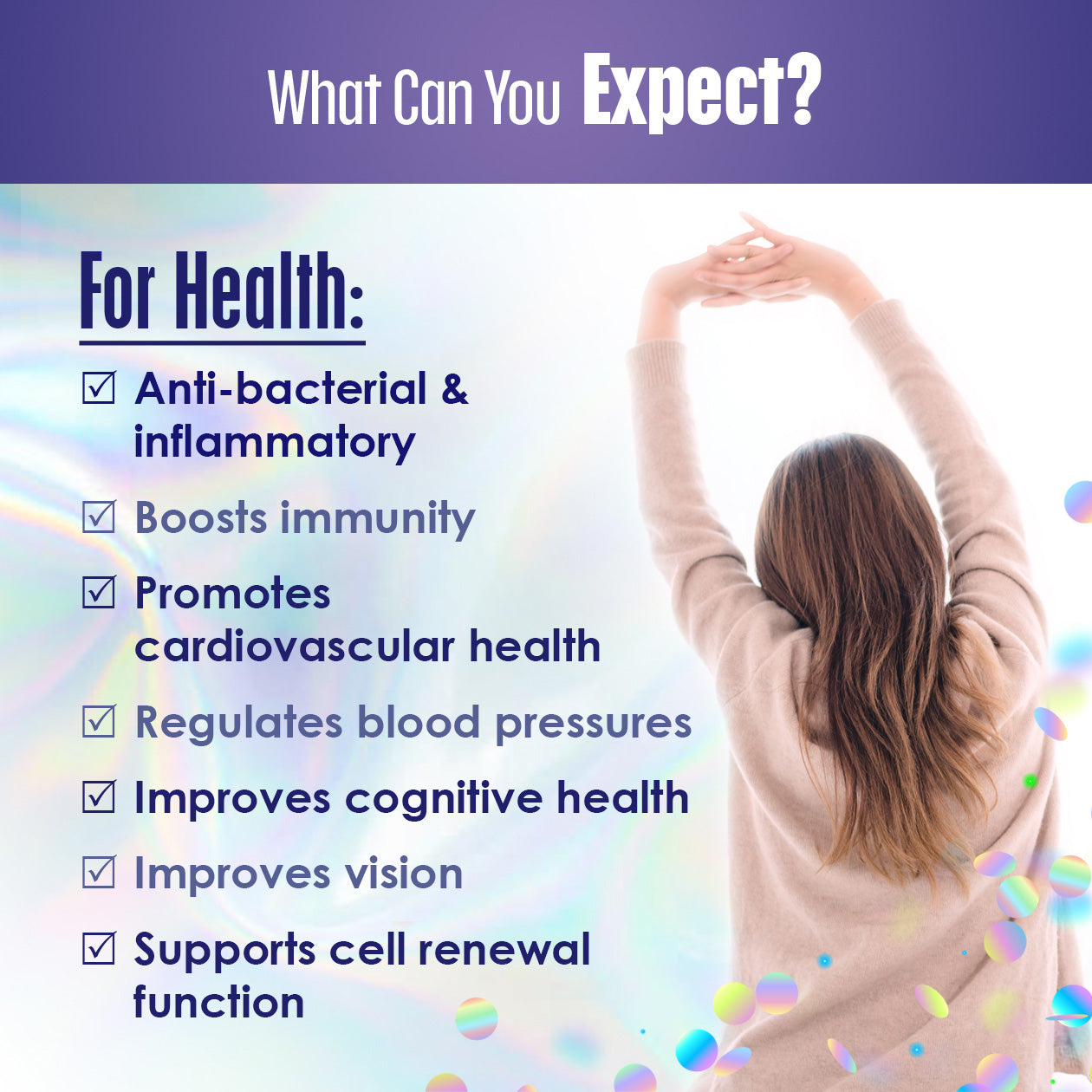 What Can You Expect?

For Health:

☑ Anti-bacterial & inflammatory

☑ Boosts immunity

☑ Promotes cardiovascular health

☑ Regulates blood pressures

☑ Improves cognitive health

☑ Improves vision

☑ Supports cell renewal function